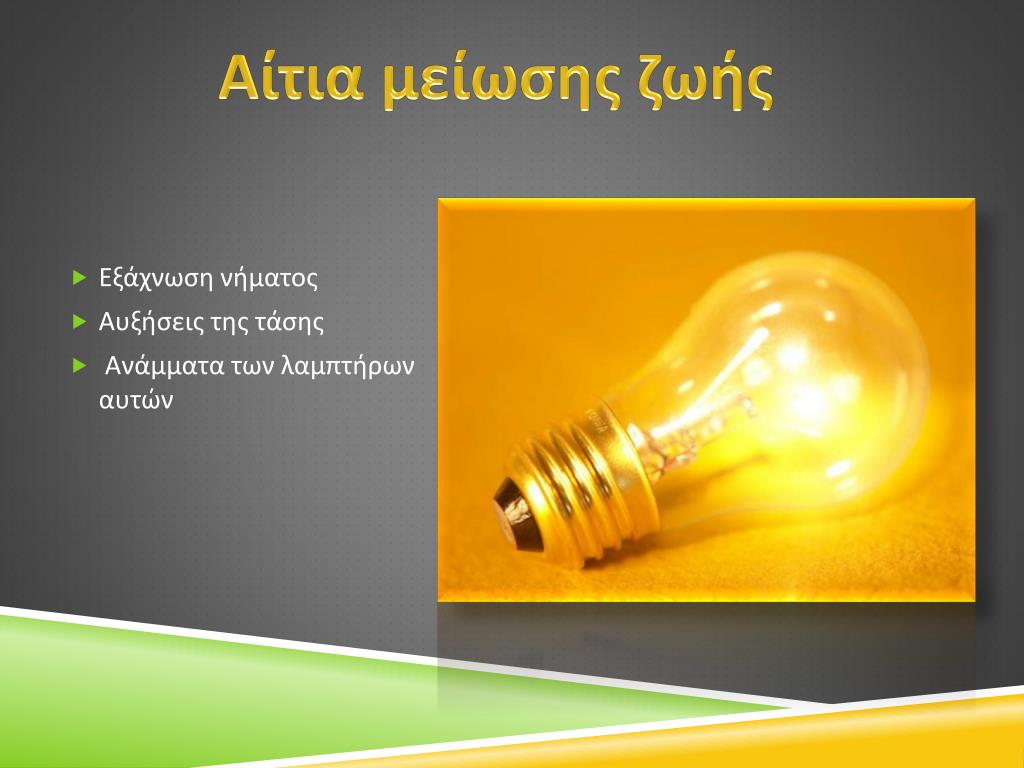 Αίτια μείωσης ζωής

Εξάχνωση νήματος

Αυξήσεις της τάσης

Ανάμματα των λαμπτήρων αυτών